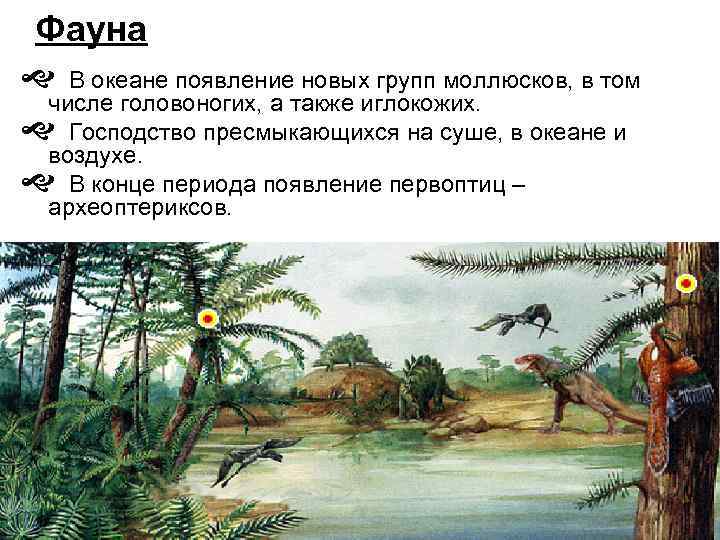 Фауна

В океане появление новых групп моллюсков, в том числе головоногих, а также иглокожих.

Господство пресмыкающихся на суше, в океане и воздухе.

В конце периода появление первоптиц – археоптериксов.